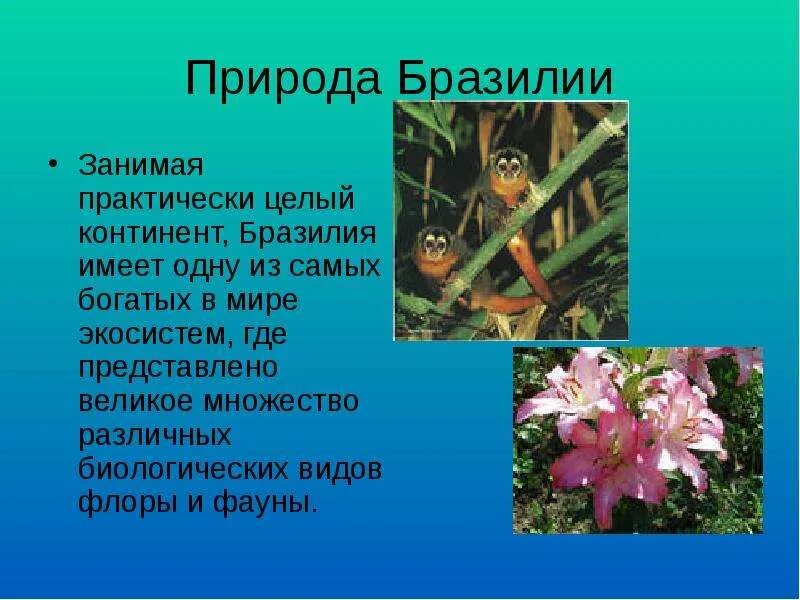 Природа Бразилии

• Занимая практически целый континент, Бразилия имеет одну из самых богатых в мире экосистем, где представлено великое множество различных биологических видов флоры и фауны.